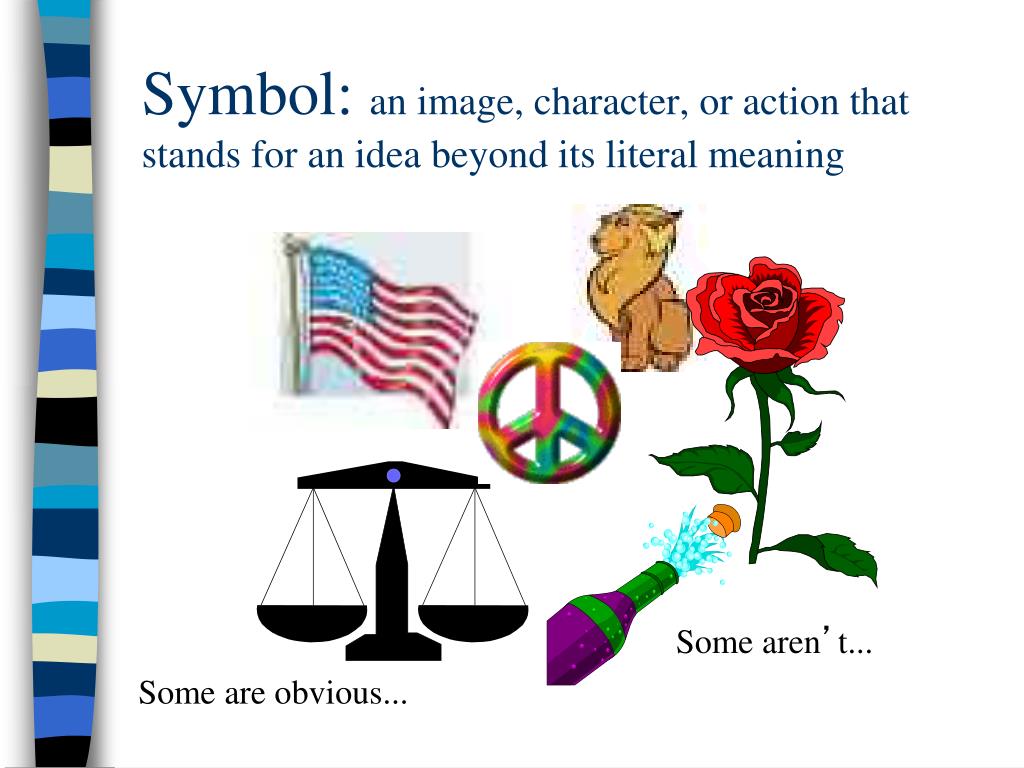 Symbol: an image, character, or action that stands for an idea beyond its literal meaning

Some aren't...

Some are obvious...